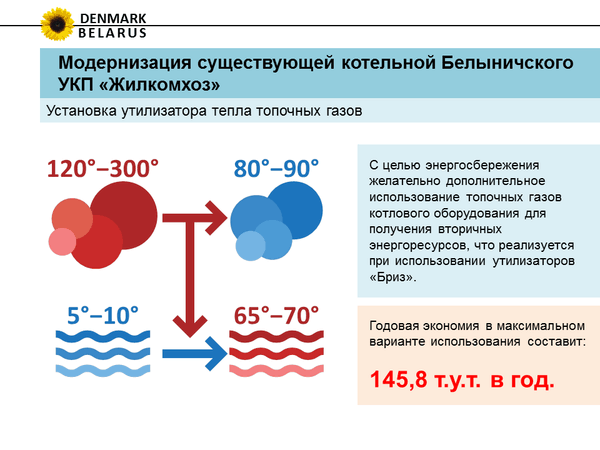 DENMARK
BELARUS

Модернизация существующей котельной Белыничского УКП «Жилкомхоз»

Установка утилизатора тепла топочных газов

120°–300°

80°–90°

5°–10°

65°–70°

С целью энергосбережения желательно дополнительное использование топочных газов котлового оборудования для получения вторичных энергоресурсов, что реализуется при использовании утилизаторов «Бриз».

Годовая экономия в максимальном варианте использования составит:

145,8 т.у.т. в год.